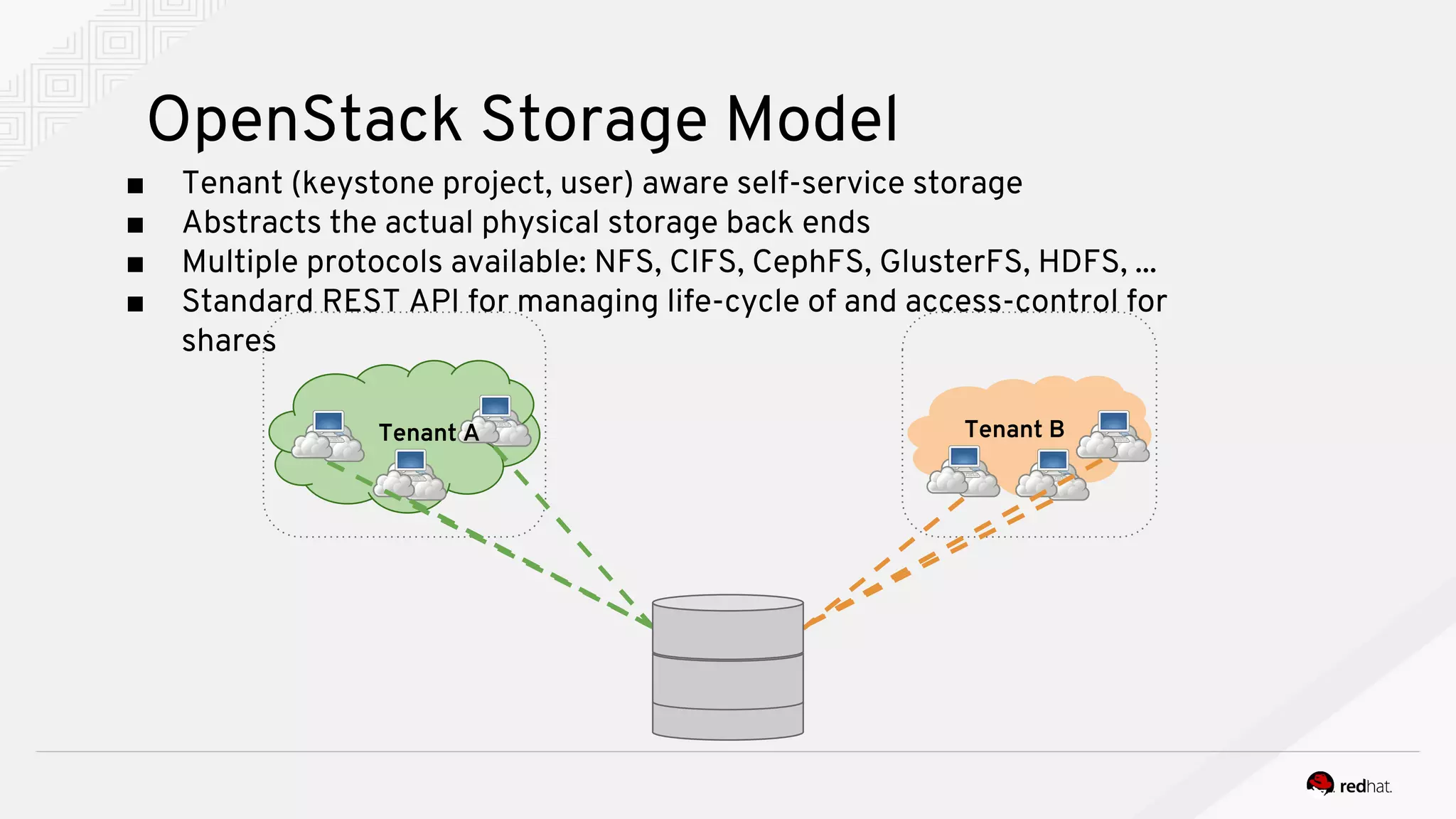 OpenStack Storage Model

■ Tenant (keystone project, user) aware self-service storage
■ Abstracts the actual physical storage back ends
■ Multiple protocols available: NFS, CIFS, CephFS, GlusterFS, HDFS, ...
■ Standard REST API for managing life-cycle of and access-control for shares

Tenant A

Tenant B

redhat.